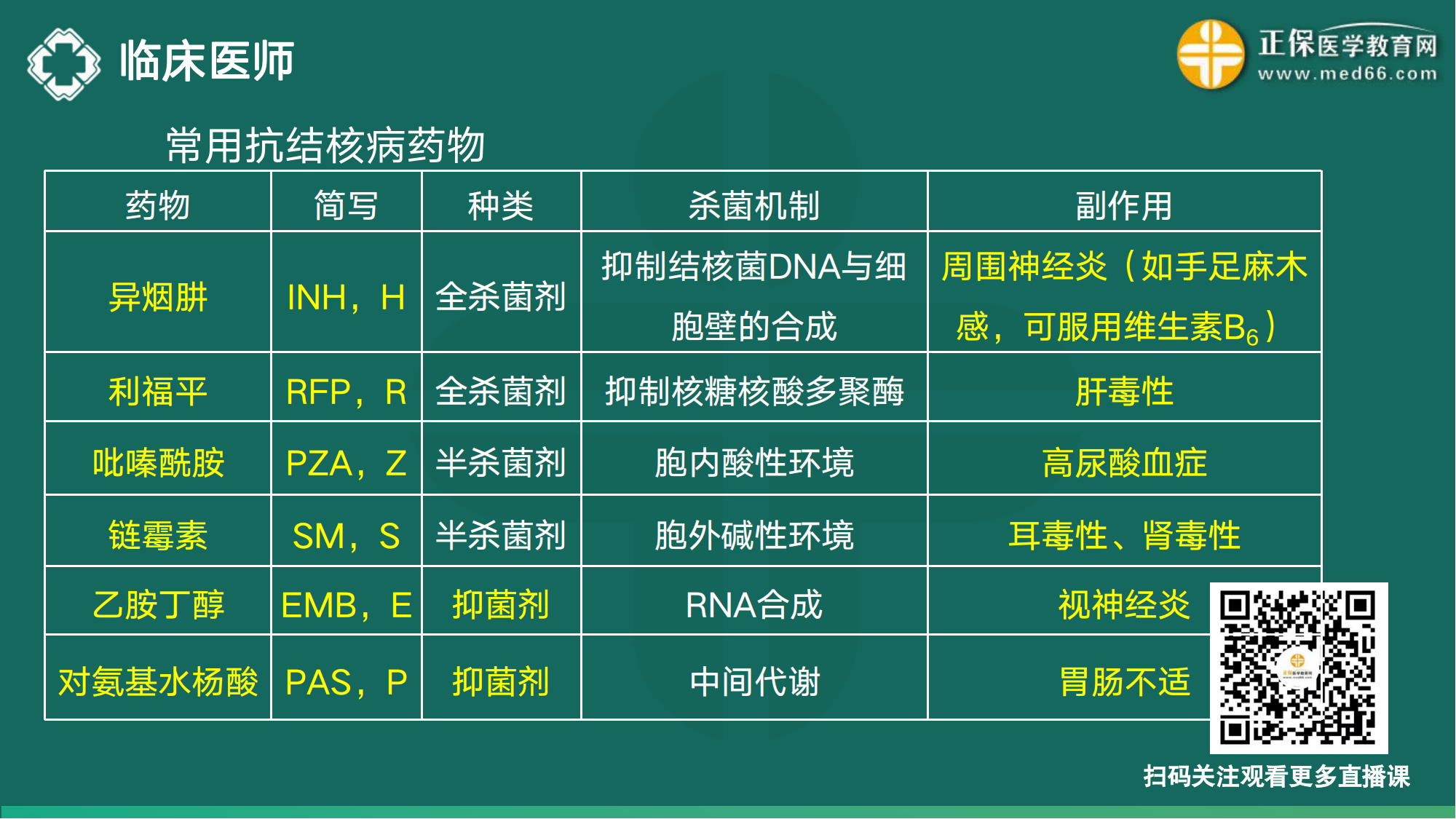 临床医师

正保医学教育网
www.med66.com

常用抗结核病药物

| 药物 | 简写 | 种类 | 杀菌机制 | 副作用 |
|---|---|---|---|---|
| 异烟肼 | INH，H | 全杀菌剂 | 抑制结核菌DNA与细胞壁的合成 | 周围神经炎（如手足麻木感，可服用维生素$B_6$） |
| 利福平 | RFP，R | 全杀菌剂 | 抑制核糖核酸多聚酶 | 肝毒性 |
| 吡嗪酰胺 | PZA，Z | 半杀菌剂 | 胞内酸性环境 | 高尿酸血症 |
| 链霉素 | SM，S | 半杀菌剂 | 胞外碱性环境 | 耳毒性、肾毒性 |
| 乙胺丁醇 | EMB，E | 抑菌剂 | RNA合成 | 视神经炎 |
| 对氨基水杨酸 | PAS，P | 抑菌剂 | 中间代谢 | 胃肠不适 |

扫码关注观看更多直播课